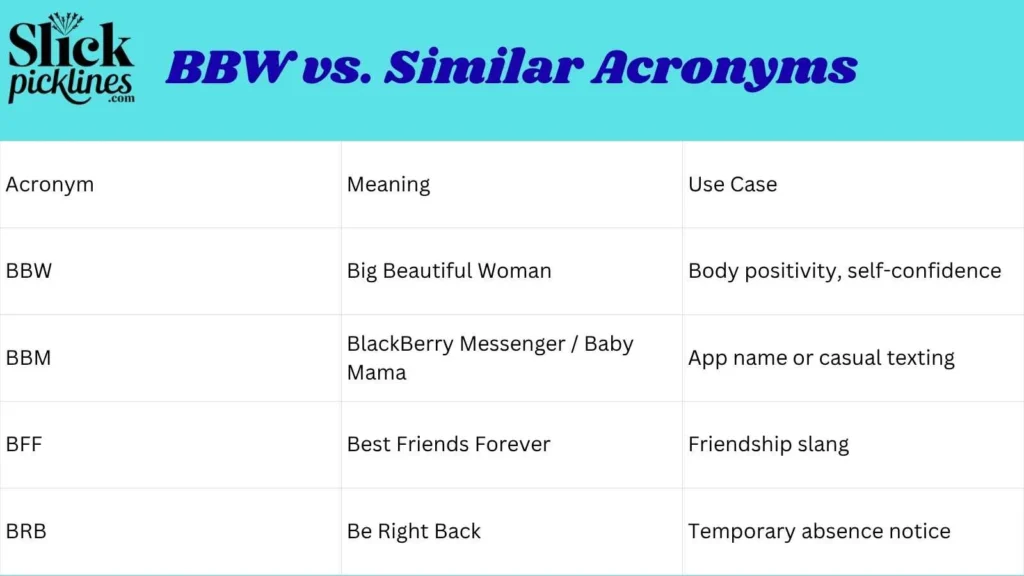 Slick picklines .com

BBW vs. Similar Acronyms

| Acronym | Meaning | Use Case |
|---|---|---|
| BBW | Big Beautiful Woman | Body positivity, self-confidence |
| BBM | BlackBerry Messenger / Baby Mama | App name or casual texting |
| BFF | Best Friends Forever | Friendship slang |
| BRB | Be Right Back | Temporary absence notice |